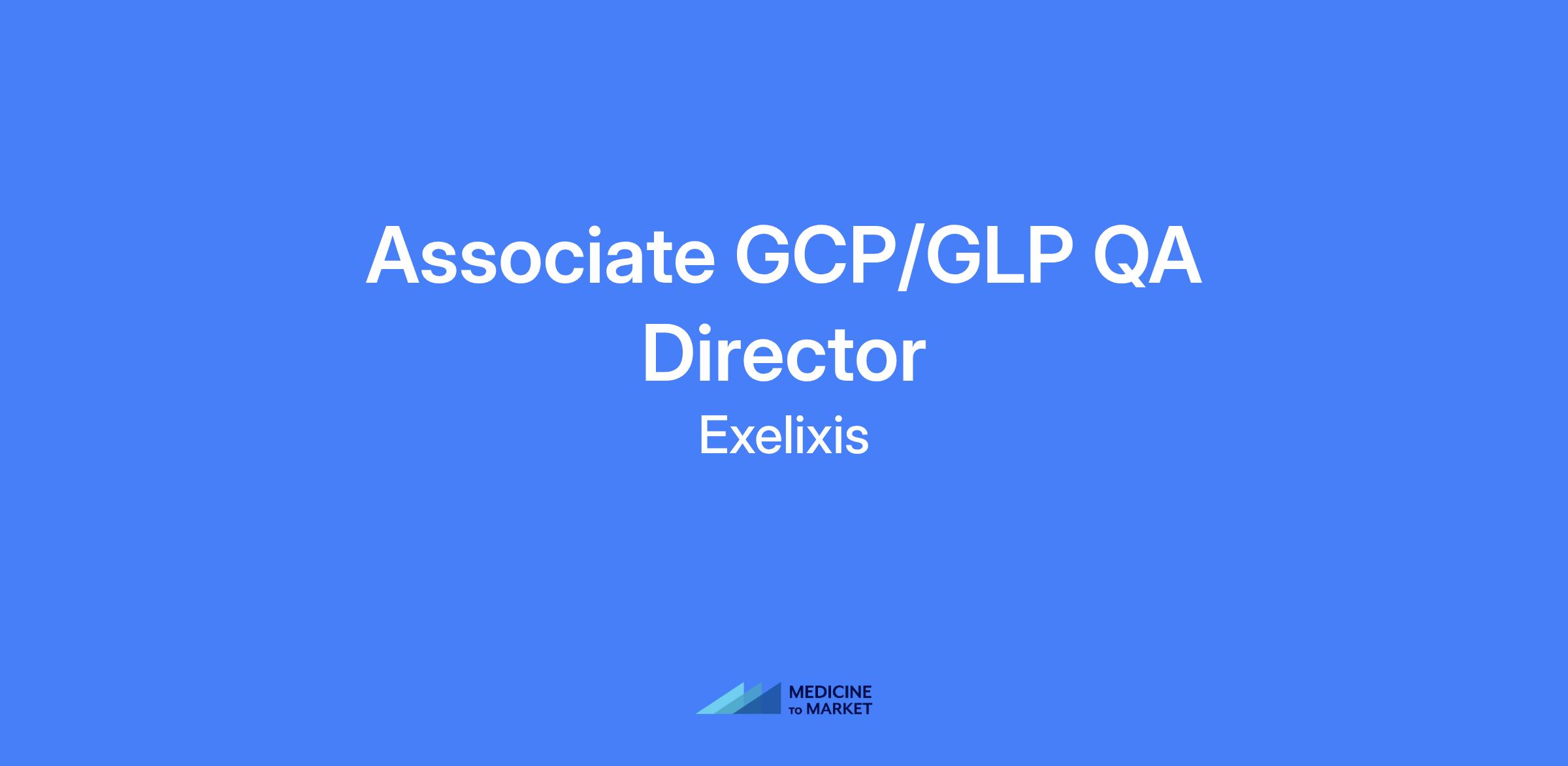 Associate GCP/GLP QA Director

Exelixis

MEDICINE TO MARKET